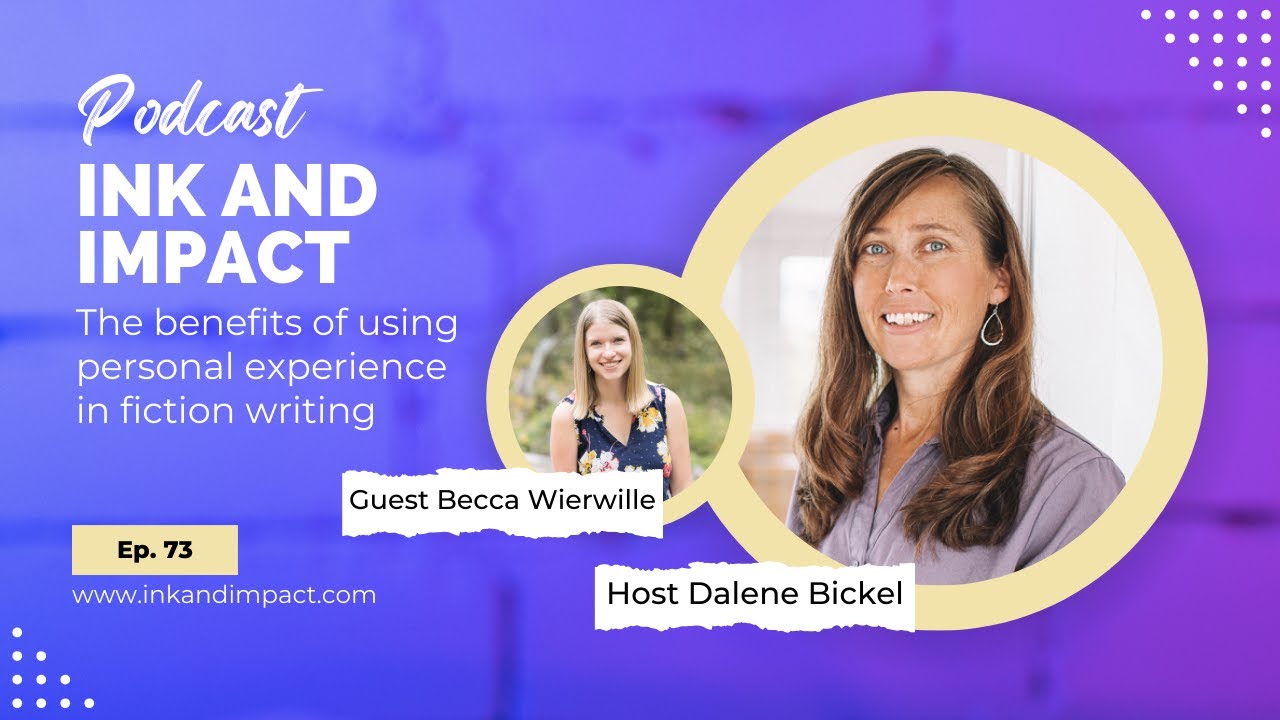 Podcast
INK AND IMPACT
The benefits of using personal experience in fiction writing

Guest Becca Wierwille

Ep. 73

www.inkandimpact.com

Host Dalene Bickel